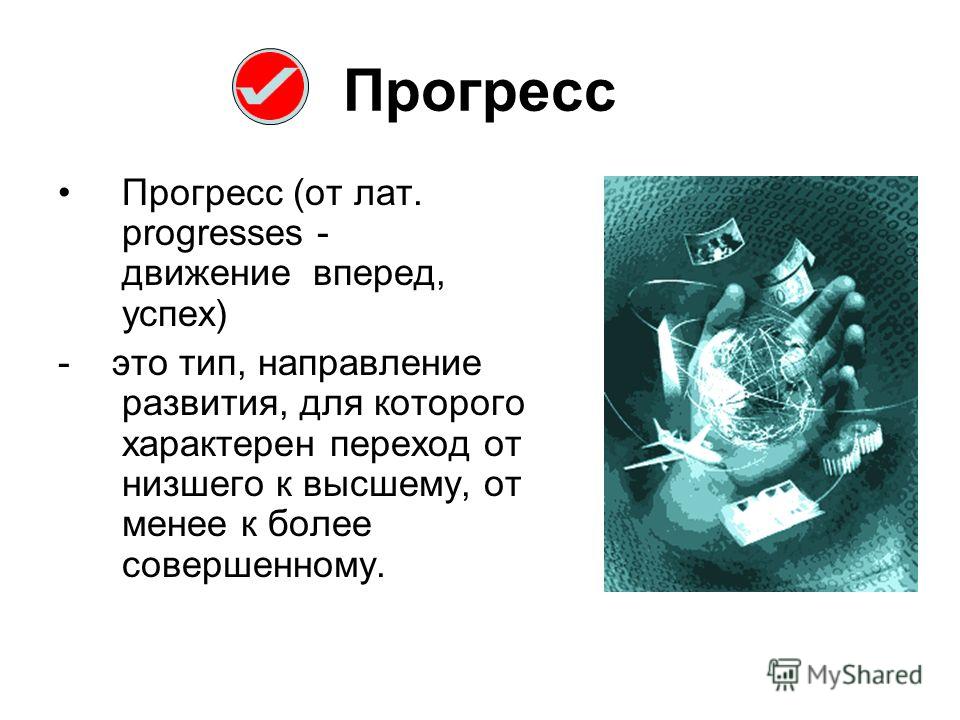 Прогресс

• Прогресс (от лат. progresses - движение вперед, успех)

- это тип, направление развития, для которого характерен переход от низшего к высшему, от менее к более совершенному.

MyShared